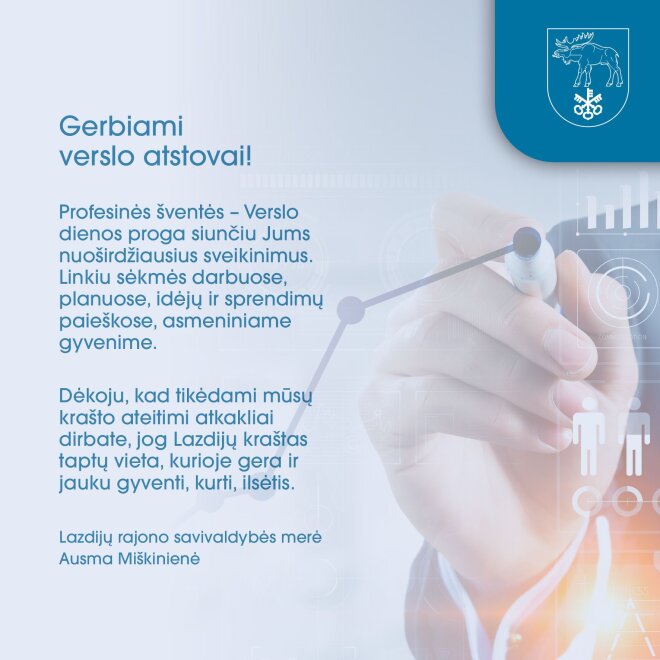 Gerbiami
verslo atstovai!

Profesinės šventės – Verslo dienos proga siunčiu Jums nuoširdžiausius sveikinimus. Linkiu sėkmės darbuose, planuose, idėjų ir sprendimų paieškose, asmeniniame gyvenime.

Dėkoju, kad tikėdami mūsų krašto ateitimi atkakliai dirbate, jog Lazdijų kraštas taptų vieta, kurioje gera ir jauku gyventi, kurti, ilsėtis.

Lazdijų rajono savivaldybės merė
Ausma Miškinienė